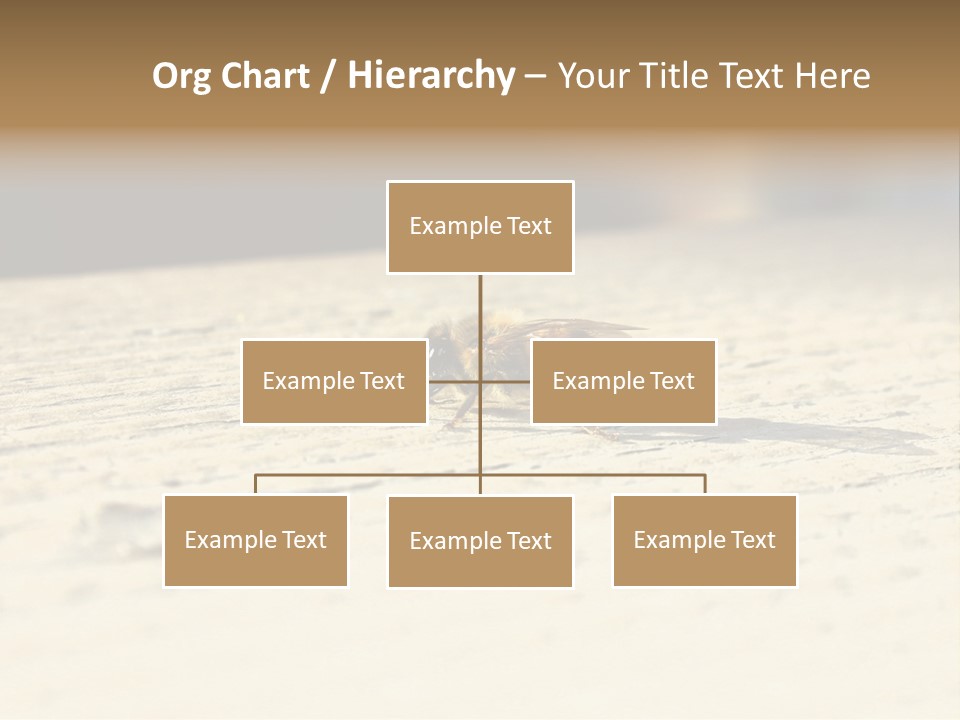 Org Chart / Hierarchy – Your Title Text Here

Example Text

Example Text

Example Text

Example Text

Example Text

Example Text